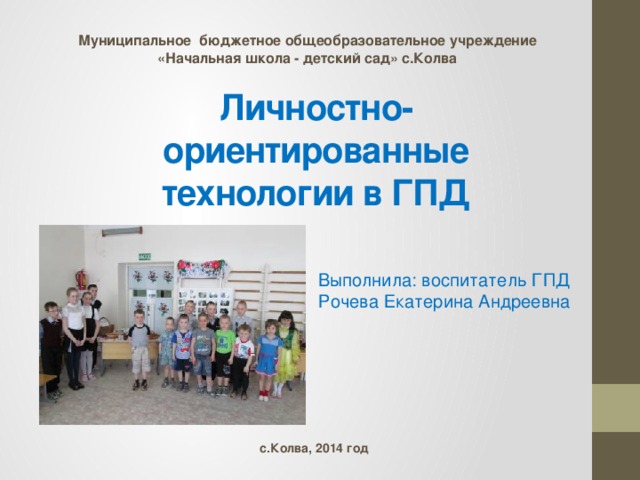 Муниципальное бюджетное общеобразовательное учреждение «Начальная школа - детский сад» с.Колва

Личностно-ориентированные технологии в ГПД

Выполнила: воспитатель ГПД
Рочева Екатерина Андреевна

с.Колва, 2014 год